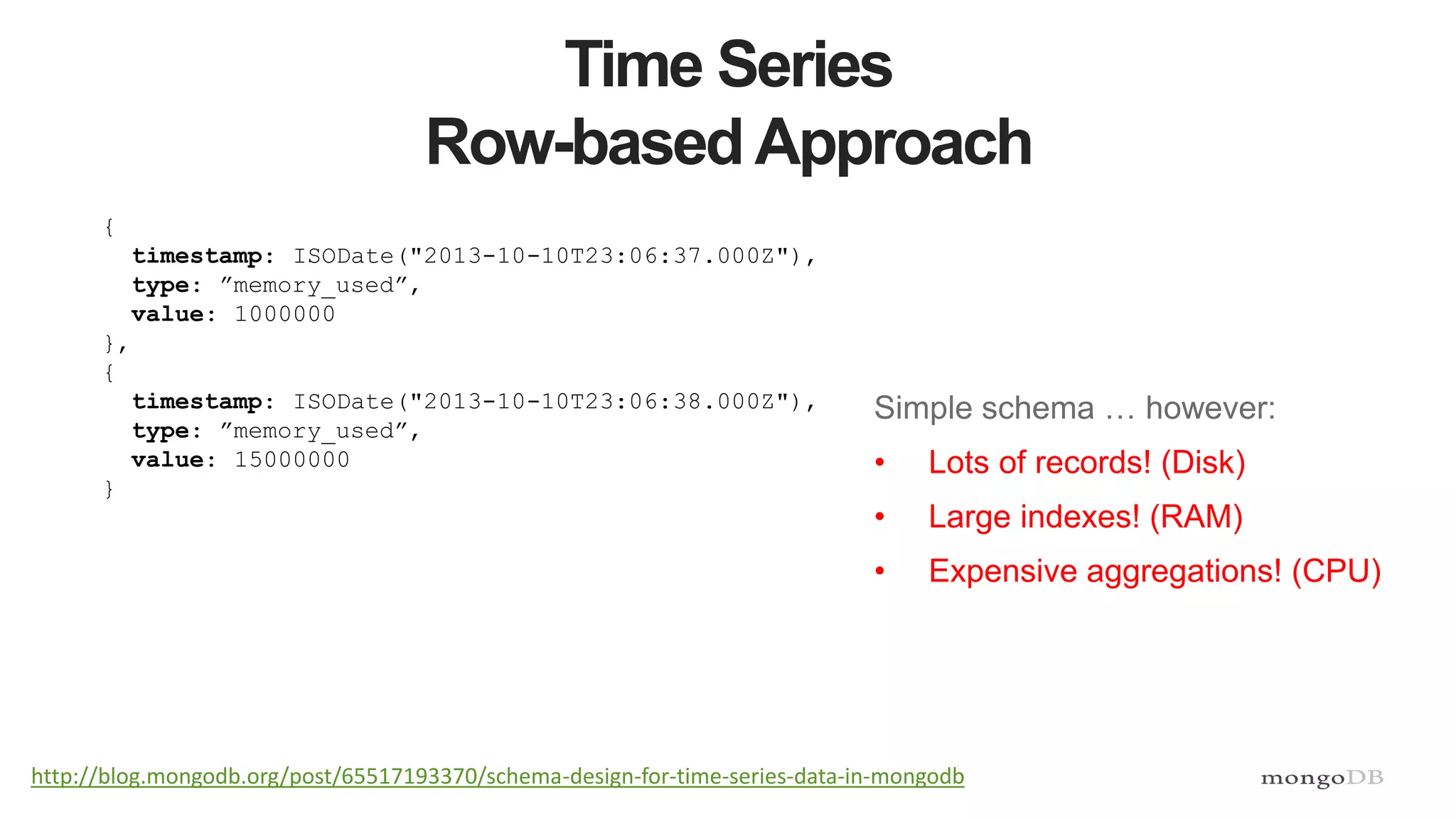 Time Series
Row-based Approach

{
timestamp: ISODate("2013-10-10T23:06:37.000Z"),
type: ”memory_used”,
value: 1000000
},
{
timestamp: ISODate("2013-10-10T23:06:38.000Z"),
type: ”memory_used”,
value: 15000000
}

Simple schema … however:

• Lots of records! (Disk)
• Large indexes! (RAM)
• Expensive aggregations! (CPU)

http://blog.mongodb.org/post/65517193370/schema-design-for-time-series-data-in-mongodb

mongoDB